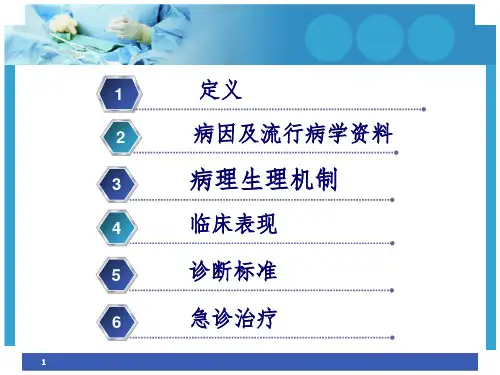 1 定义

2 病因及流行病学资料

3 病理生理机制

4 临床表现

5 诊断标准

6 急诊治疗

1